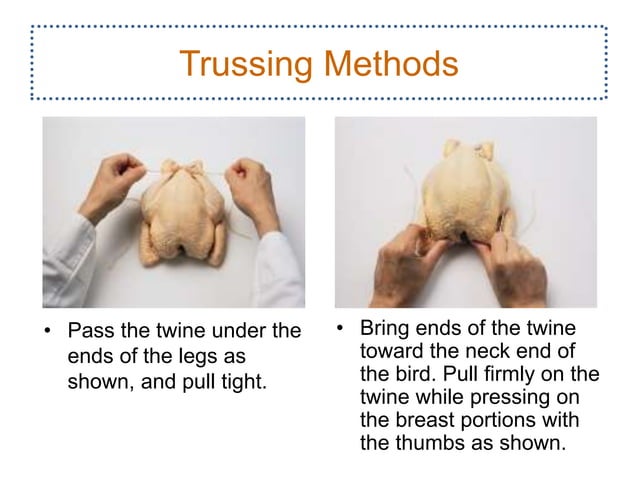 Trussing Methods

• Pass the twine under the ends of the legs as shown, and pull tight.

• Bring ends of the twine toward the neck end of the bird. Pull firmly on the twine while pressing on the breast portions with the thumbs as shown.